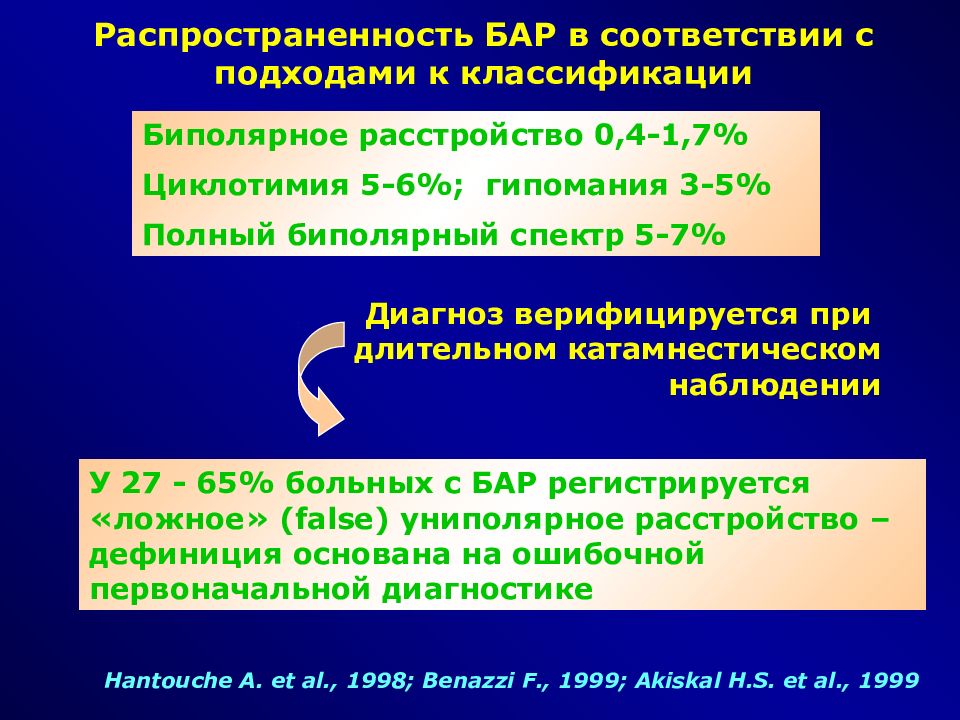 Распространенность БАР в соответствии с подходами к классификации

Биполярное расстройство 0,4-1,7%

Циклотимия 5-6%; гипомания 3-5%

Полный биполярный спектр 5-7%

Диагноз верифицируется при длительном катамнестическом наблюдении

У 27 - 65% больных с БАР регистрируется «ложное» (false) униполярное расстройство – дефиниция основана на ошибочной первоначальной диагностике

Hantouche A. et al., 1998; Benazzi F., 1999; Akiskal H.S. et al., 1999